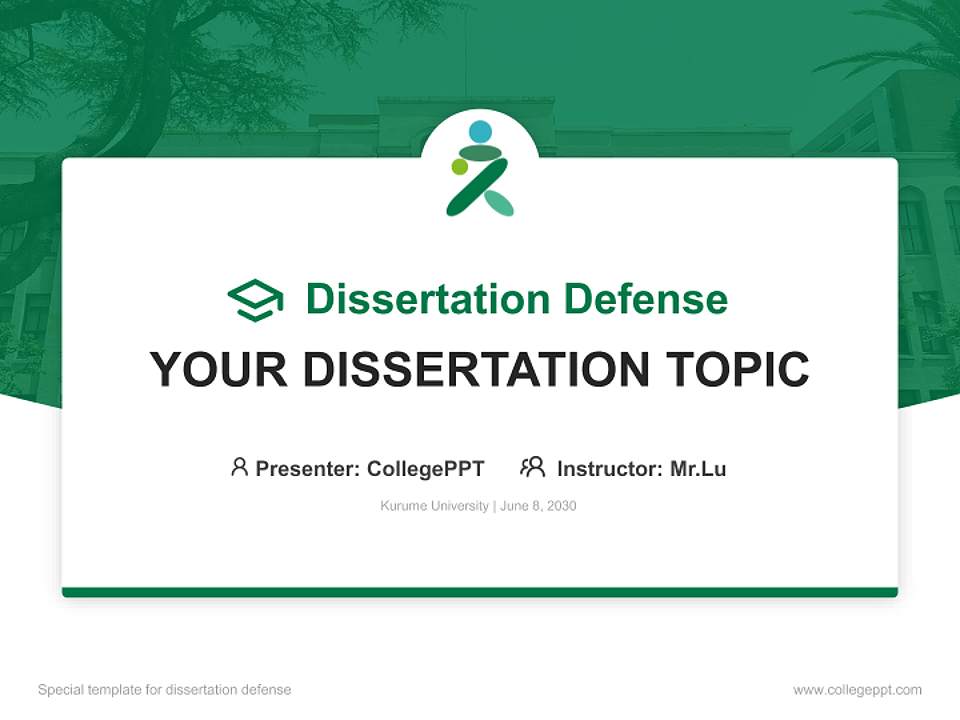 Dissertation Defense

YOUR DISSERTATION TOPIC

Presenter: CollegePPT Instructor: Mr.Lu

Kurume University | June 8, 2030

Special template for dissertation defense

www.collegeppt.com